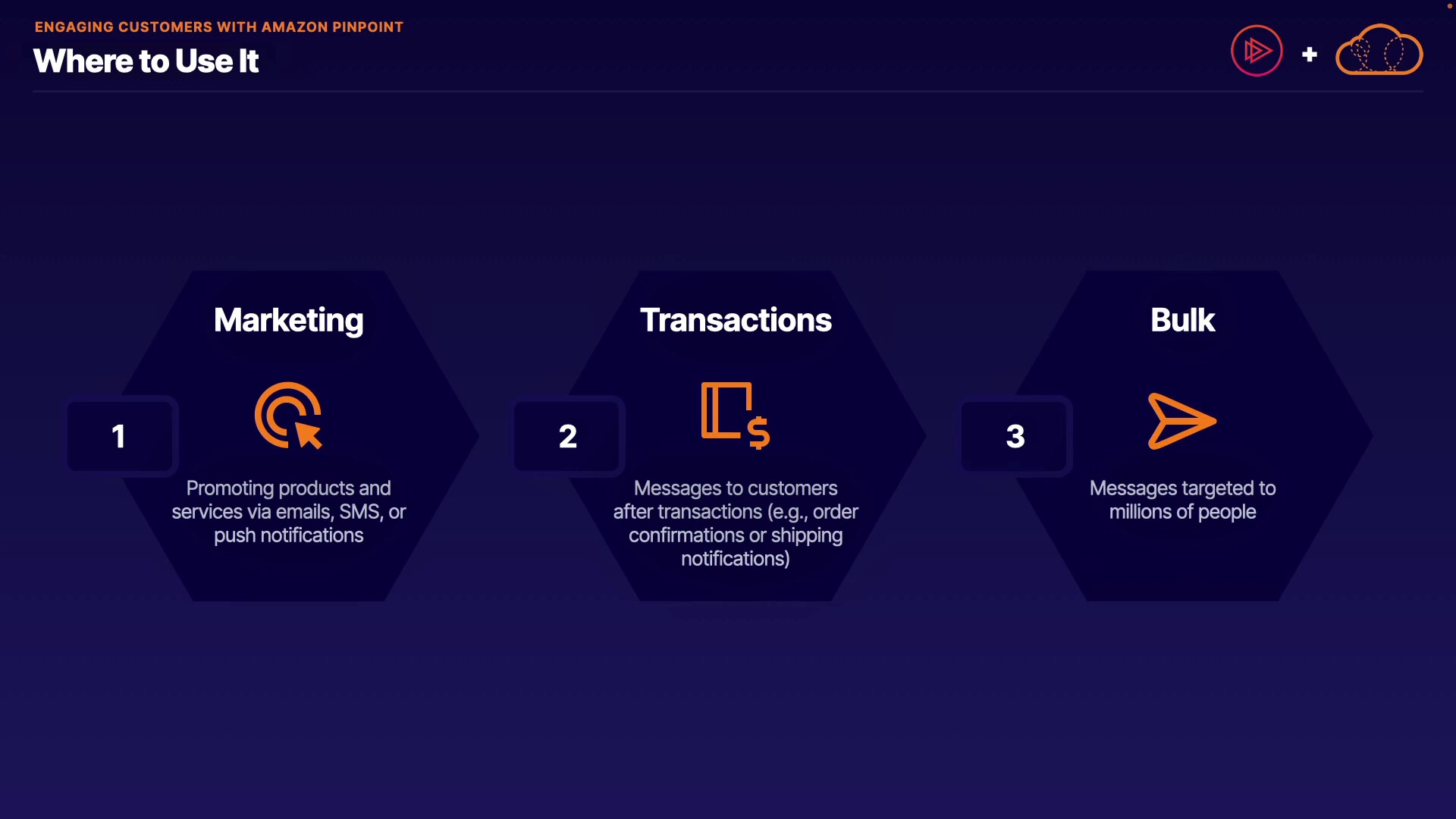 ENGAGING CUSTOMERS WITH AMAZON PINPOINT

Where to Use It

+

Marketing

1

Promoting products and services via emails, SMS, or push notifications

Transactions

2

Messages to customers after transactions (e.g., order confirmations or shipping notifications)

Bulk

3

Messages targeted to millions of people